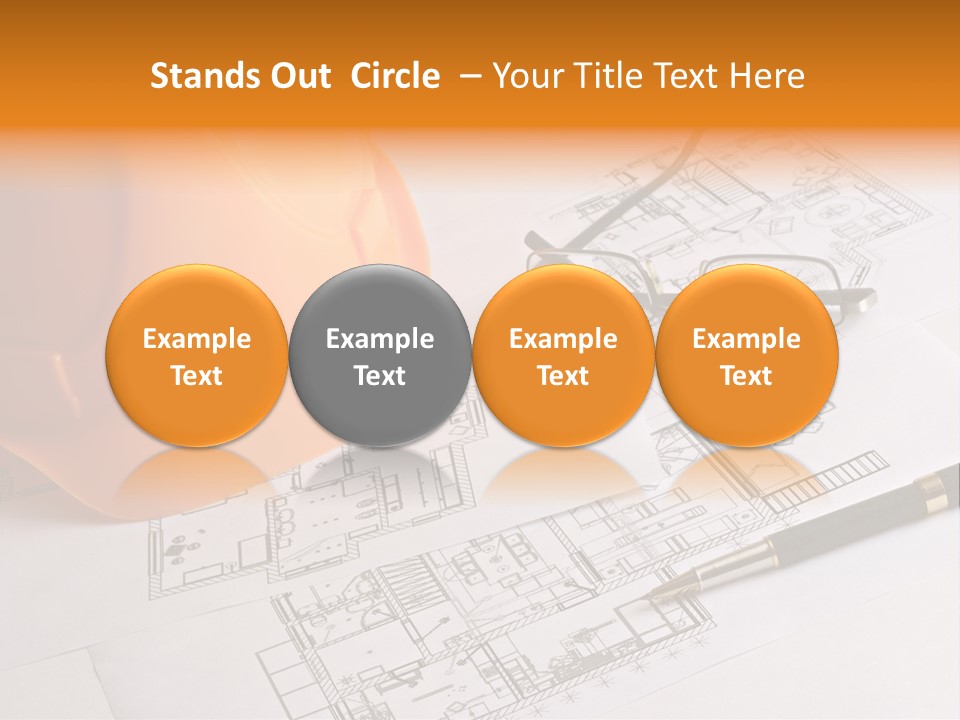 Stands Out Circle – Your Title Text Here

Example Text

Example Text

Example Text

Example Text